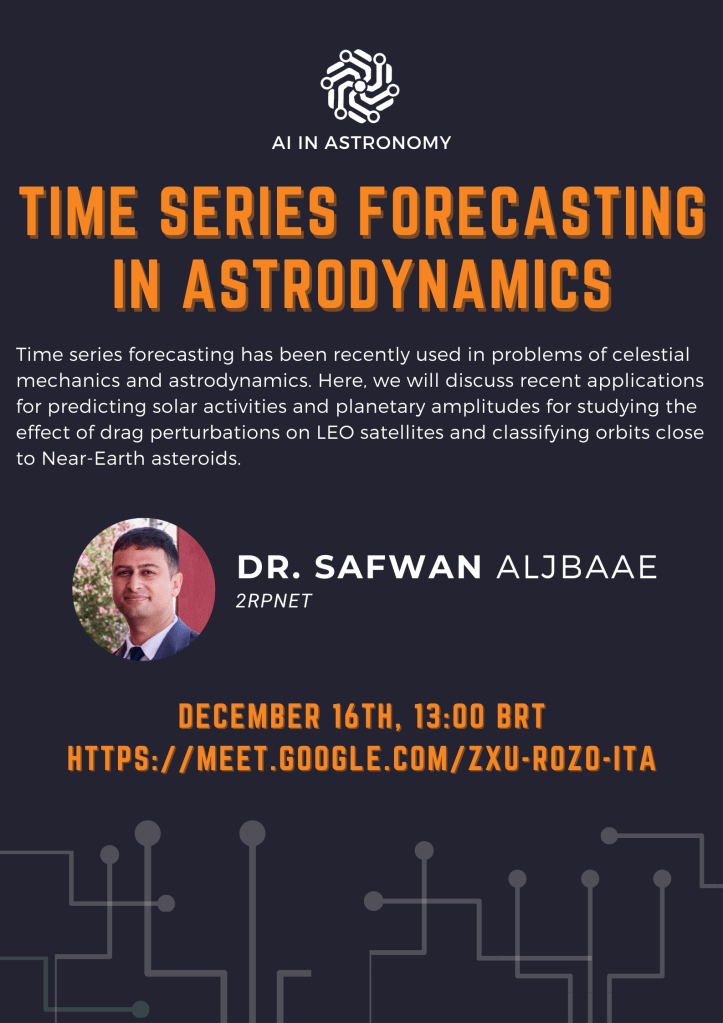 AI IN ASTRONOMY

TIME SERIES FORECASTING IN ASTRODYNAMICS

Time series forecasting has been recently used in problems of celestial mechanics and astrodynamics. Here, we will discuss recent applications for predicting solar activities and planetary amplitudes for studying the effect of drag perturbations on LEO satellites and classifying orbits close to Near-Earth asteroids.

DR. SAFWAN ALJBAAE
2RPNET

DECEMBER 16TH, 13:00 BRT
HTTPS://MEET.GOOGLE.COM/ZXU-ROZO-ITA